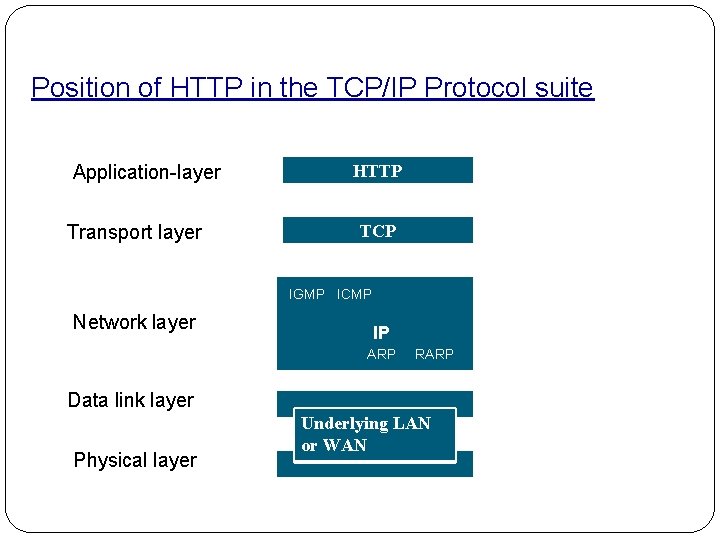 Position of HTTP in the TCP/IP Protocol suite

Application-layer

HTTP

Transport layer

TCP

Network layer

IGMP ICMP

IP

ARP RARP

Data link layer

Underlying LAN or WAN

Physical layer